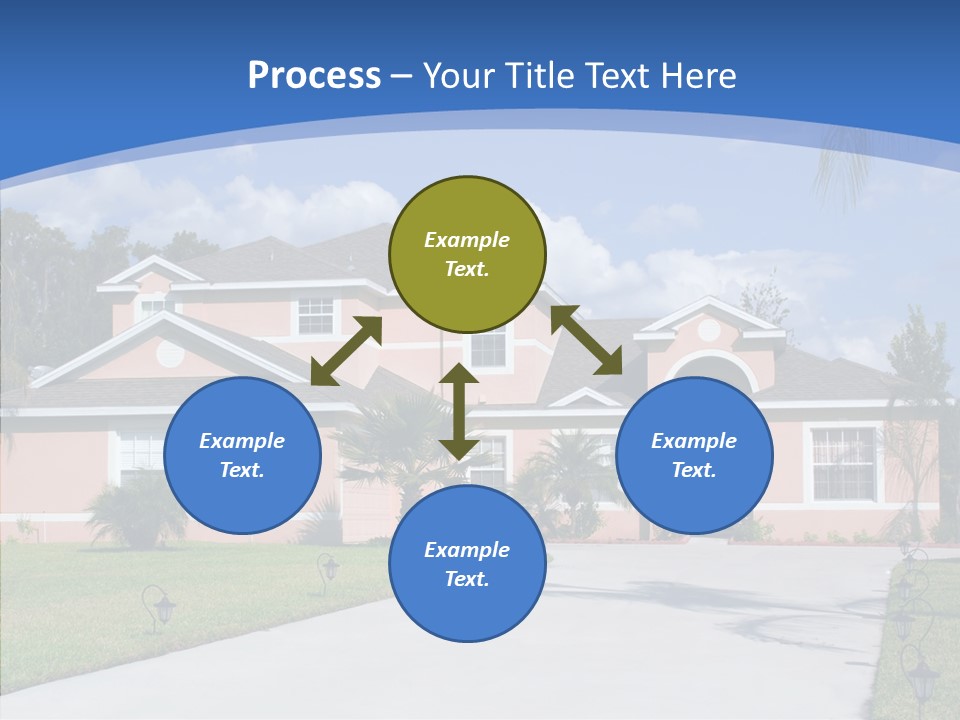 Process – Your Title Text Here

Example Text.

Example Text.

Example Text.

Example Text.